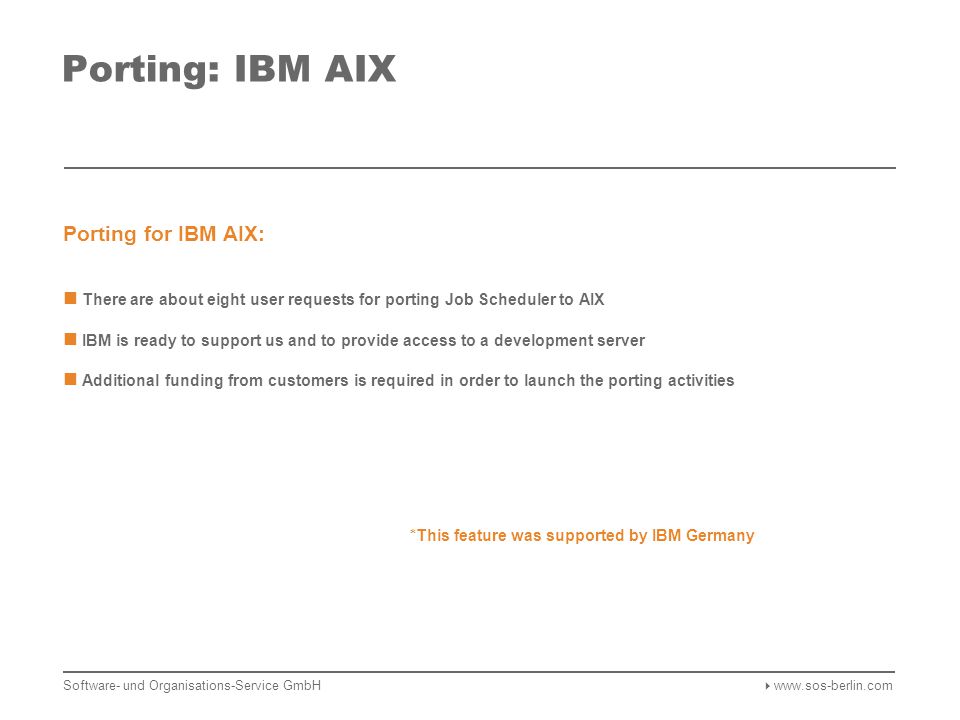 Porting: IBM AIX

Porting for IBM AIX:

There are about eight user requests for porting Job Scheduler to AIX

IBM is ready to support us and to provide access to a development server

Additional funding from customers is required in order to launch the porting activities

*This feature was supported by IBM Germany

Software- und Organisations-Service GmbH

www.sos-berlin.com